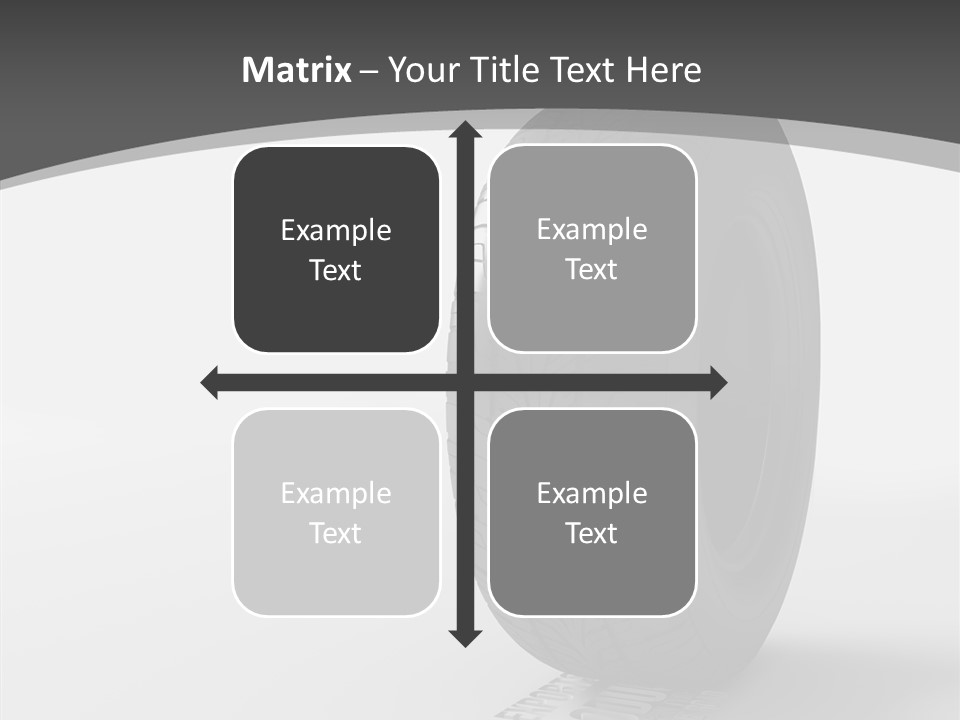 Matrix – Your Title Text Here

Example Text

Example Text

Example Text

Example Text